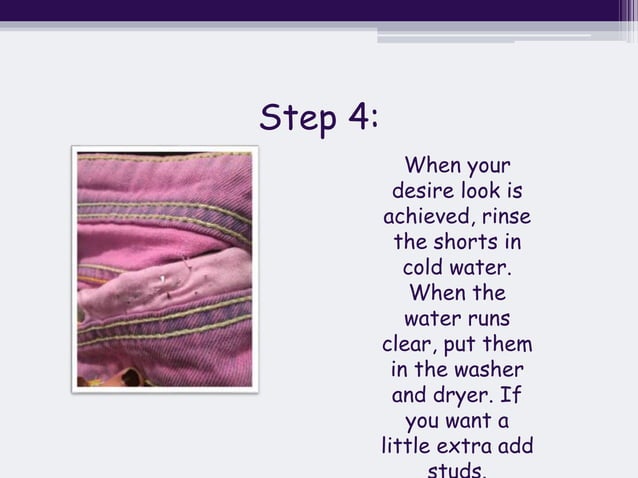 Step 4:

When your desire look is achieved, rinse the shorts in cold water. When the water runs clear, put them in the washer and dryer. If you want a little extra add studs.